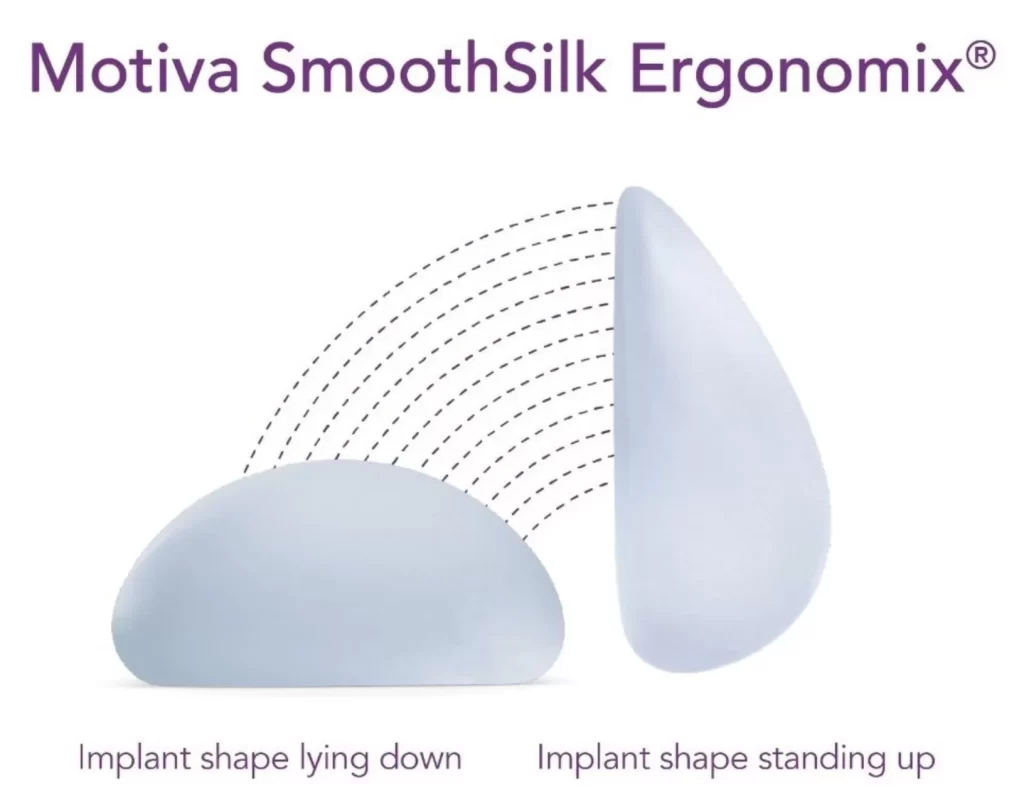 Motiva SmoothSilk Ergonomix®

Implant shape lying down

Implant shape standing up